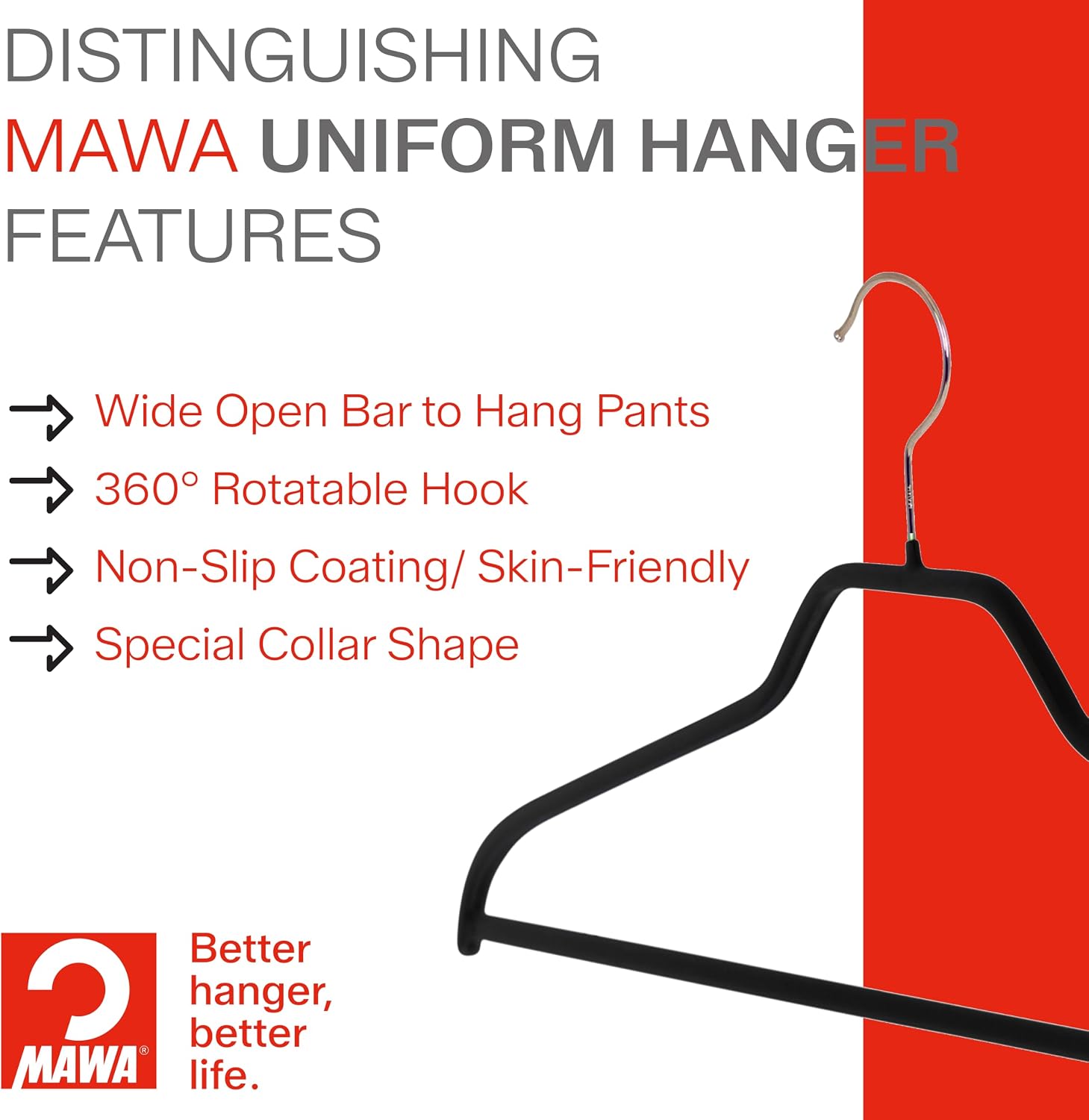 DISTINGUISHING
MAWA UNIFORM HANGER
FEATURES

Wide Open Bar to Hang Pants
360° Rotatable Hook
Non-Slip Coating/ Skin-Friendly
Special Collar Shape

MAWA®

Better hanger, better life.